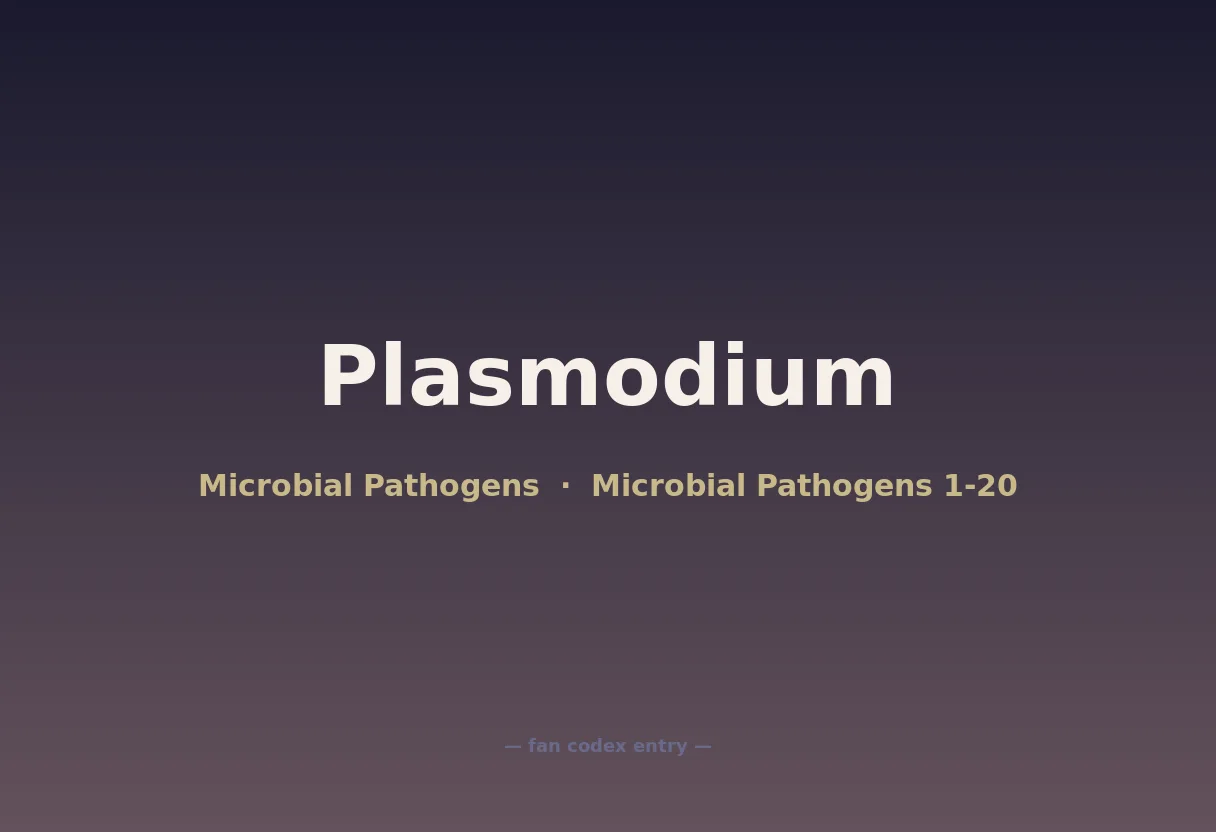 Plasmodium

Microbial Pathogens · Microbial Pathogens 1-20

— fan codex entry —